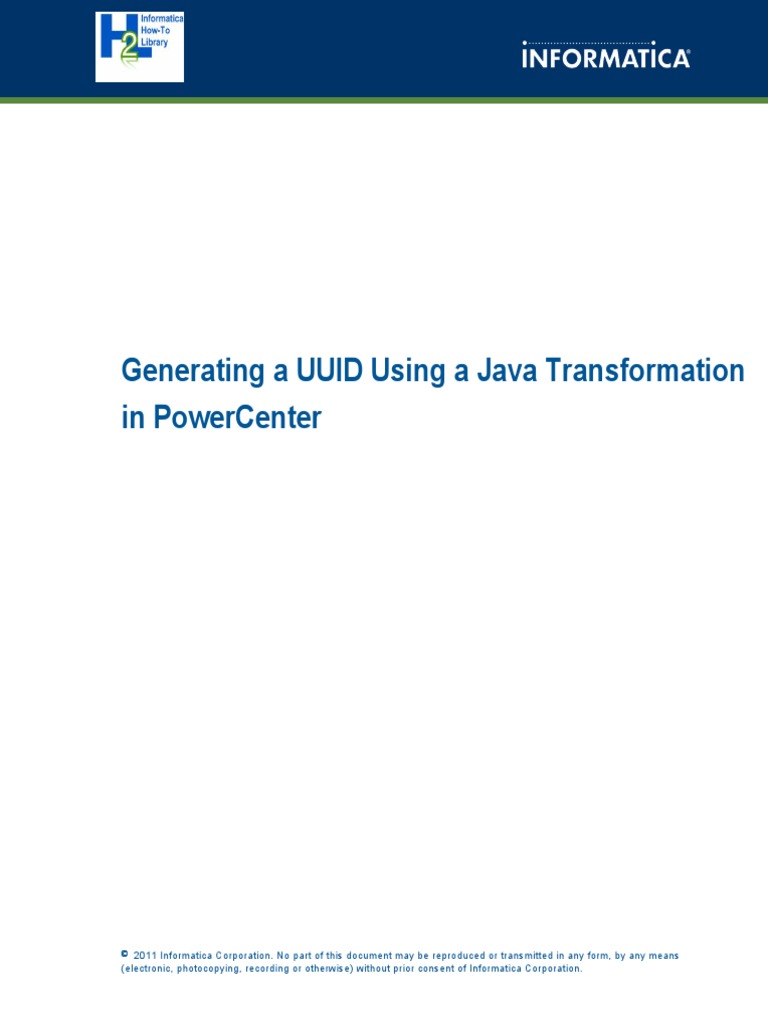 H2L Informatica How-To Library

INFORMATICA

Generating a UUID Using a Java Transformation in PowerCenter

© 2011 Informatica Corporation. No part of this document may be reproduced or transmitted in any form, by any means (electronic, photocopying, recording or otherwise) without prior consent of Informatica Corporation.